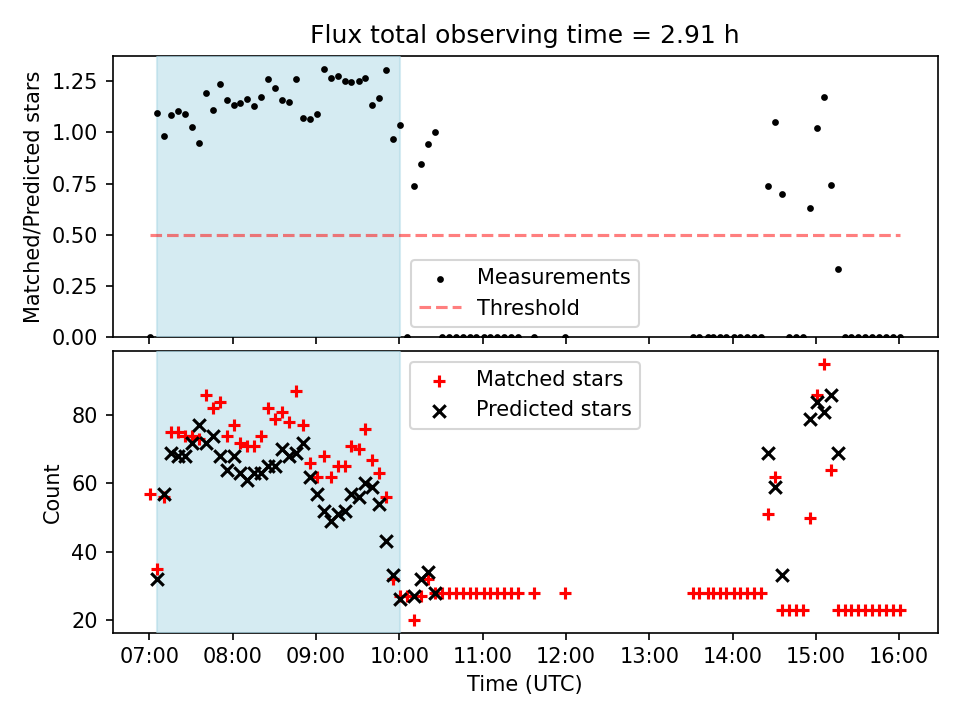 Flux total observing time = 2.91 h

Matched/Predicted stars

1.25
1.00
0.75
0.50
0.25
0.00

Measurements
Threshold

Count

80
60
40
20

Matched stars
Predicted stars

07:00 08:00 09:00 10:00 11:00 12:00 13:00 14:00 15:00 16:00

Time (UTC)